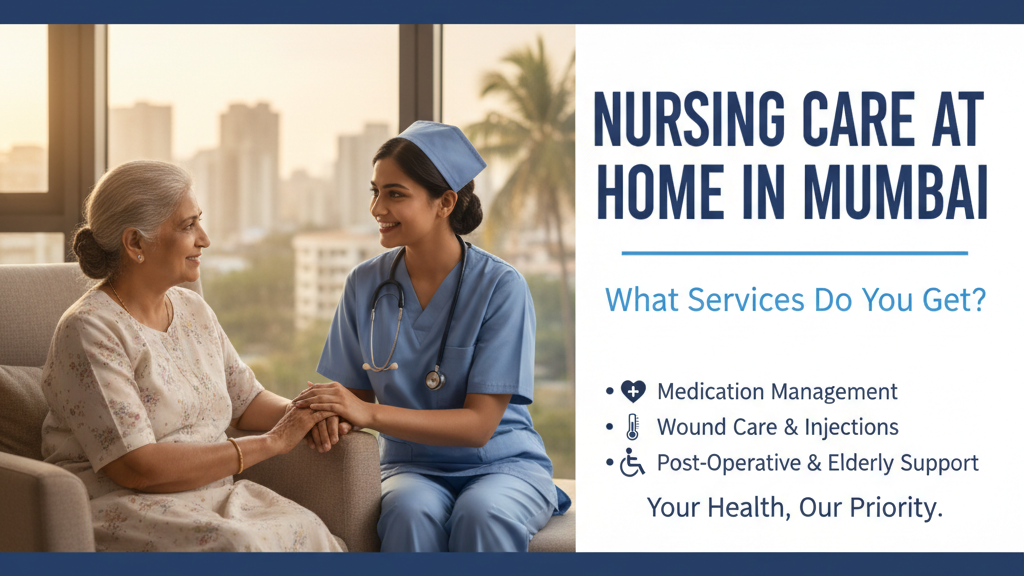 NURSING CARE AT HOME IN MUMBAI

What Services Do You Get?

• Medication Management
• Wound Care & Injections
• Post-Operative & Elderly Support

Your Health, Our Priority.